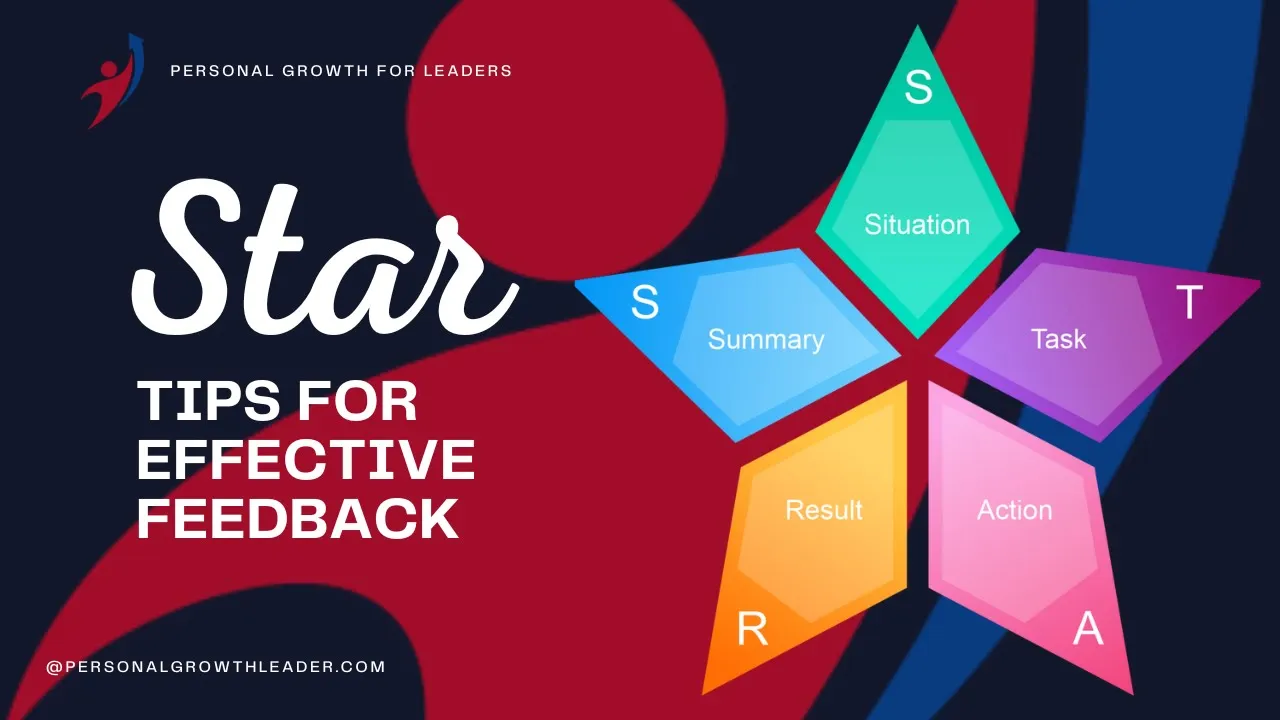 PERSONAL GROWTH FOR LEADERS

Star

TIPS FOR EFFECTIVE FEEDBACK

S
Situation

T
Task

A
Action

R
Result

S
Summary

@PERSONALGROWTHLEADER.COM